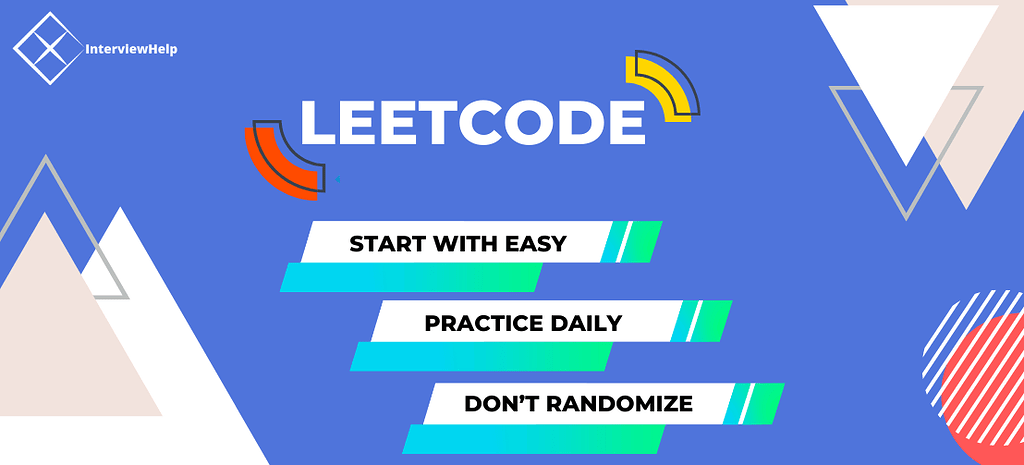 InterviewHelp

LEETCODE

START WITH EASY

PRACTICE DAILY

DON'T RANDOMIZE